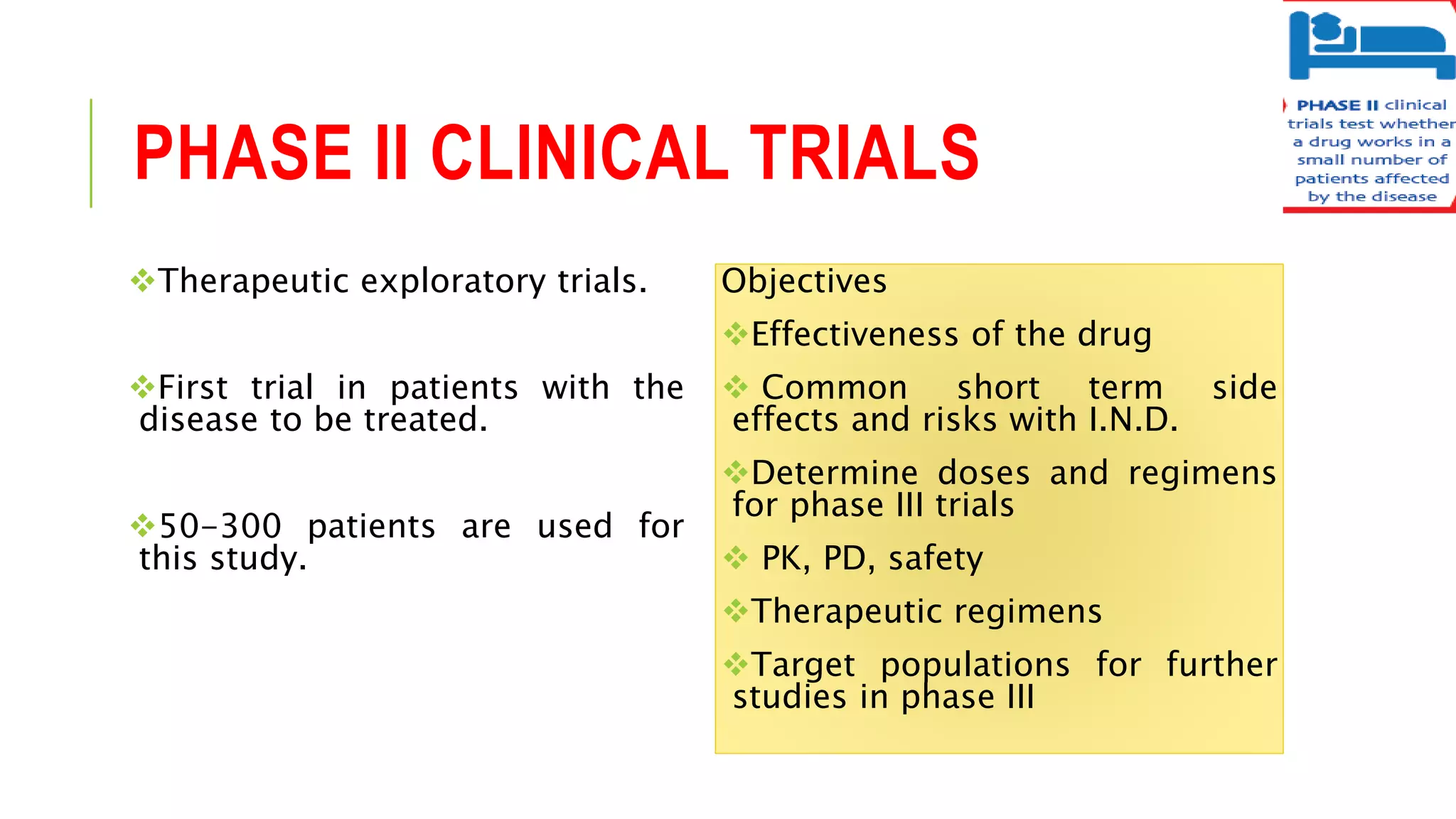 PHASE II CLINICAL TRIALS

PHASE II clinical trials test whether a drug works in a small number of patients affected by the disease

❖Therapeutic exploratory trials.

❖First trial in patients with the disease to be treated.

❖50-300 patients are used for this study.

Objectives

❖Effectiveness of the drug

❖ Common short term side effects and risks with I.N.D.

❖Determine doses and regimens for phase III trials

❖ PK, PD, safety

❖Therapeutic regimens

❖Target populations for further studies in phase III